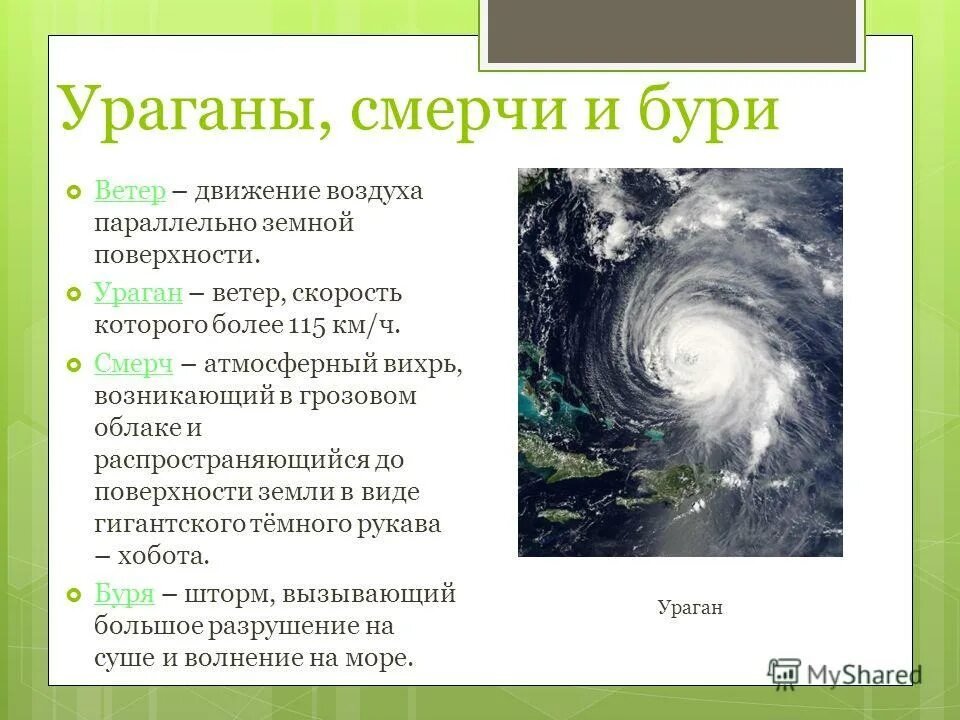 Ураганы, смерчи и бури

Ветер – движение воздуха параллельно земной поверхности.

Ураган – ветер, скорость которого более 115 км/ч.

Смерч – атмосферный вихрь, возникающий в грозовом облаке и распространяющийся до поверхности земли в виде гигантского тёмного рукава – хобота.

Буря – шторм, вызывающий большое разрушение на суше и волнение на море.

Ураган

MyShared